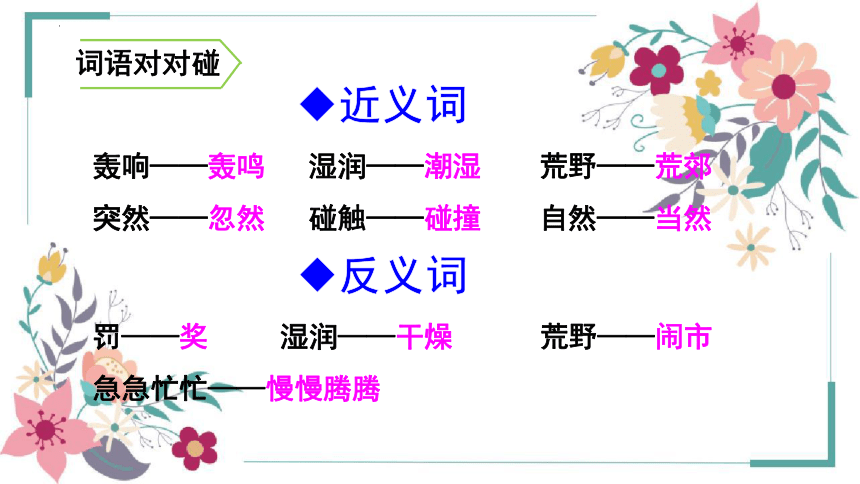 词语对对碰

◆近义词

轰响——轰鸣　湿润——潮湿　荒野——荒郊
突然——忽然　碰触——碰撞　自然——当然

◆反义词

罚——奖　湿润——干燥　荒野——闹市
急急忙忙——慢慢腾腾